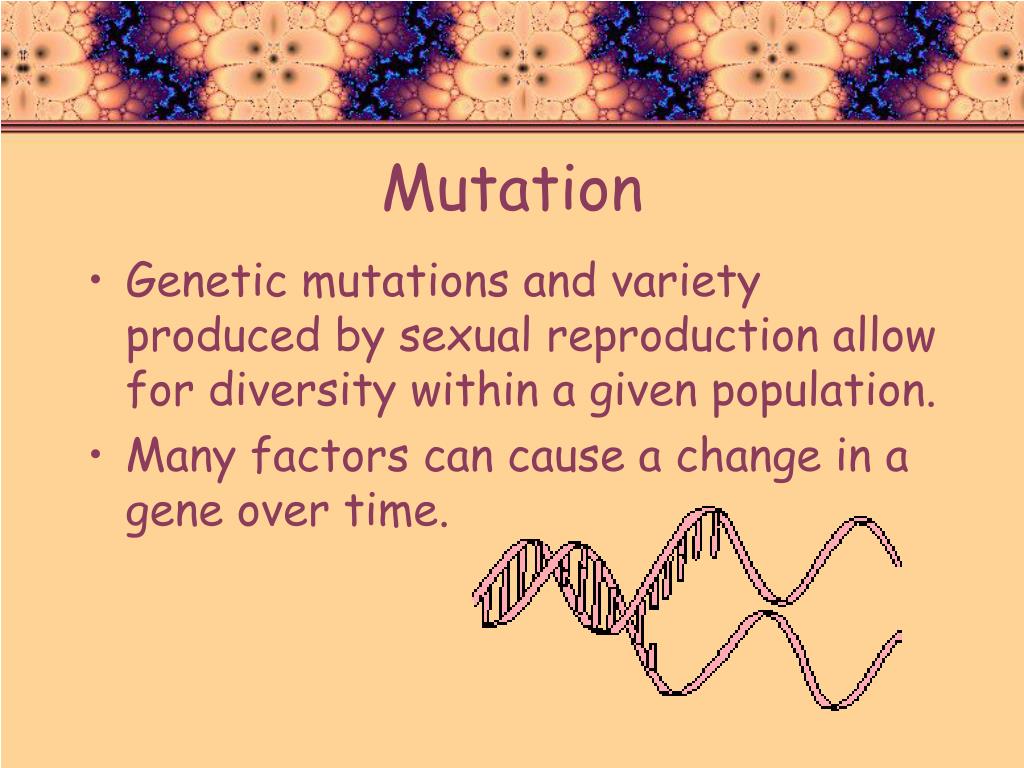 Mutation

• Genetic mutations and variety produced by sexual reproduction allow for diversity within a given population.
• Many factors can cause a change in a gene over time.